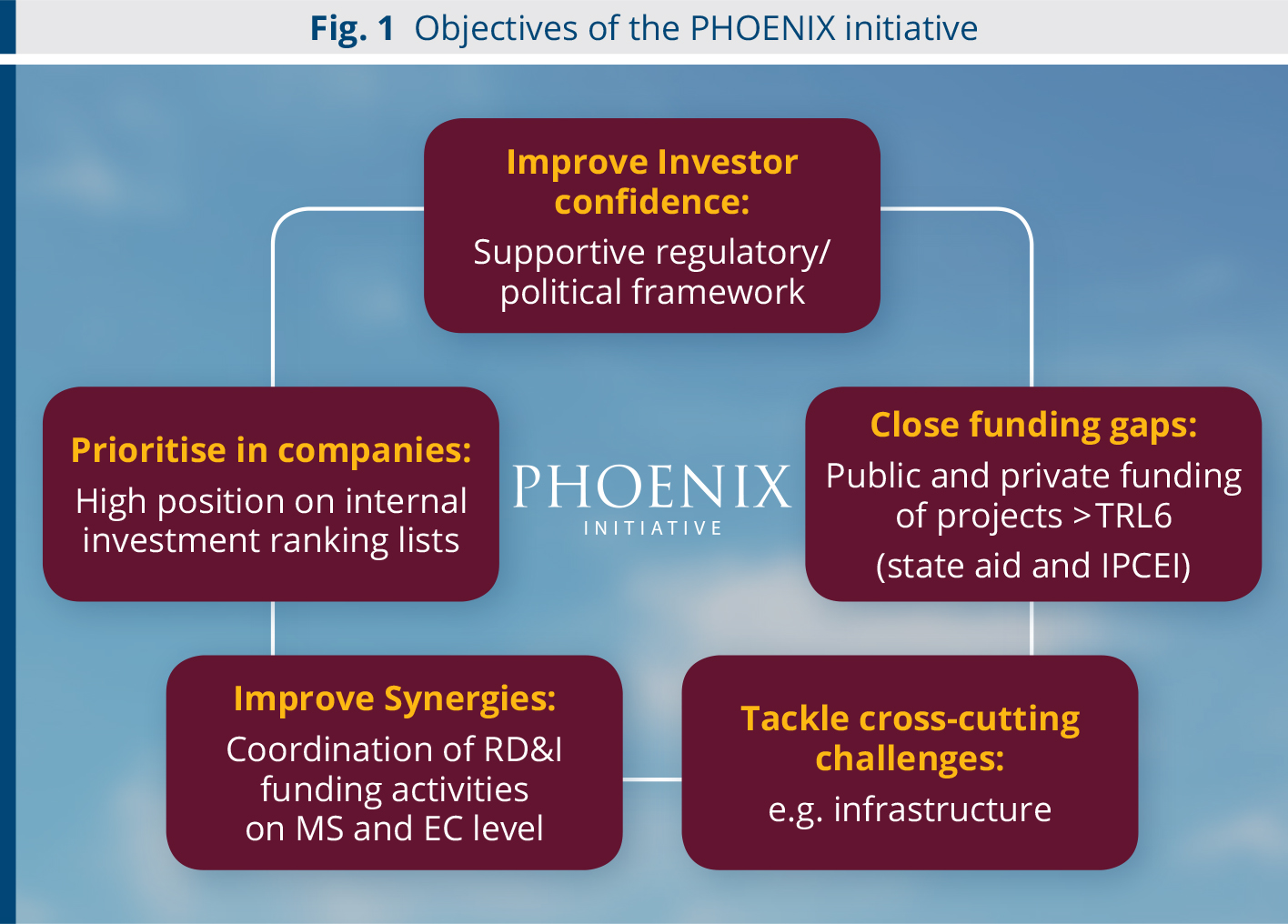 Fig. 1 Objectives of the PHOENIX initiative

Improve Investor confidence:
Supportive regulatory/ political framework

Prioritise in companies:
High position on internal investment ranking lists

PHOENIX
INITIATIVE

Close funding gaps:
Public and private funding of projects >TRL6
(state aid and IPCEI)

Improve Synergies:
Coordination of RD&I funding activities on MS and EC level

Tackle cross-cutting challenges:
e.g. infrastructure